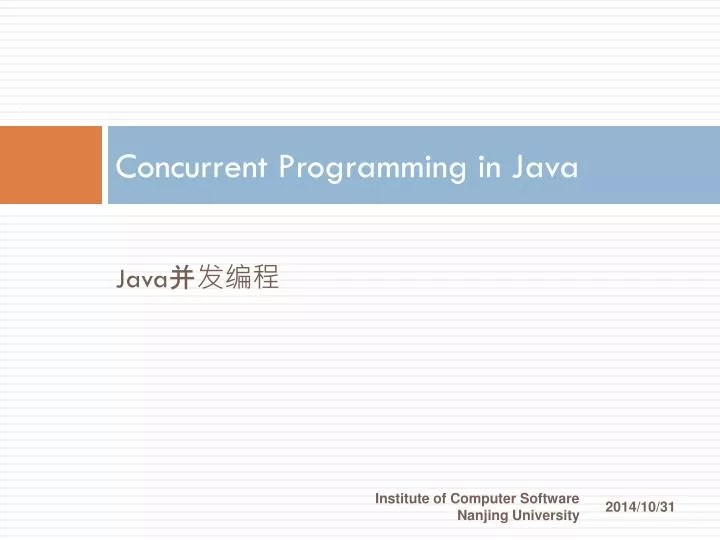 Concurrent Programming in Java

Java并发编程

Institute of Computer Software
Nanjing University

2014/10/31